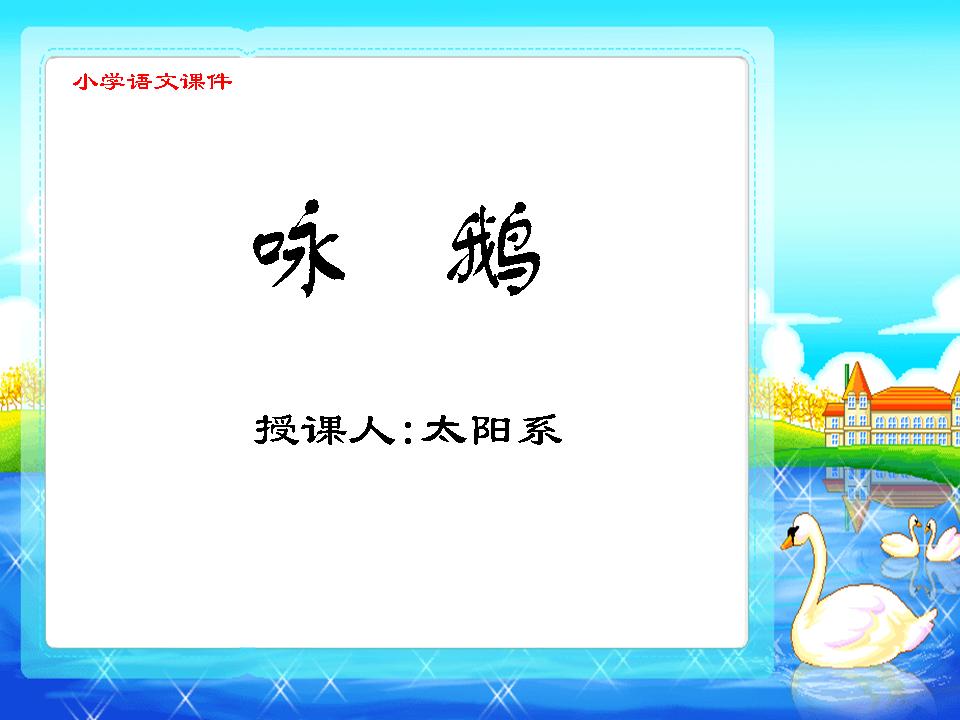 小学语文课件

咏 鹅

授课人:太阳系